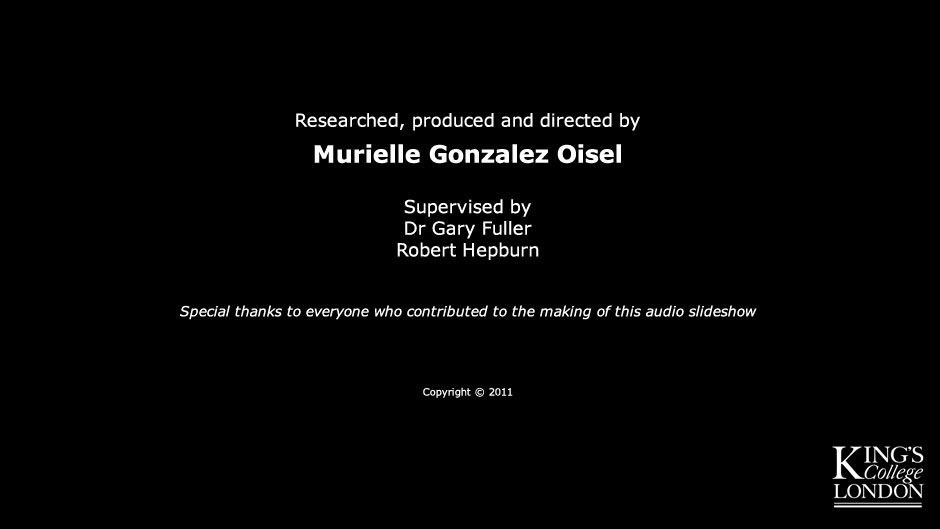 Researched, produced and directed by

Murielle Gonzalez Oisel

Supervised by
Dr Gary Fuller
Robert Hepburn

Special thanks to everyone who contributed to the making of this audio slideshow

Copyright © 2011

KING'S
College
LONDON